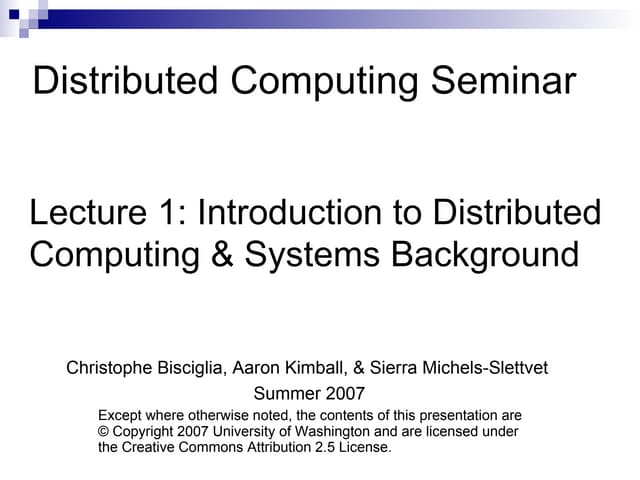 Distributed Computing Seminar

Lecture 1: Introduction to Distributed Computing & Systems Background

Christophe Bisciglia, Aaron Kimball, & Sierra Michels-Slettvet

Summer 2007

Except where otherwise noted, the contents of this presentation are © Copyright 2007 University of Washington and are licensed under the Creative Commons Attribution 2.5 License.